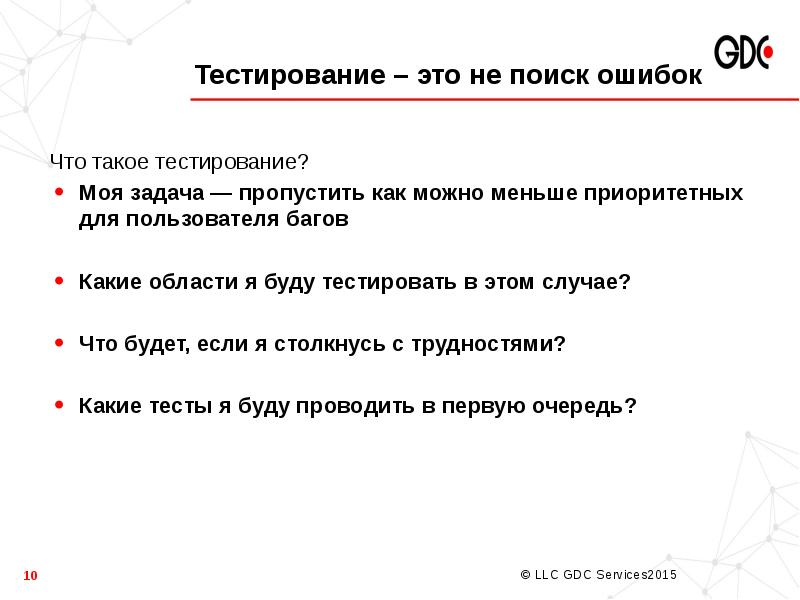 GDC

Тестирование – это не поиск ошибок

Что такое тестирование?

• Моя задача — пропустить как можно меньше приоритетных для пользователя багов

• Какие области я буду тестировать в этом случае?

• Что будет, если я столкнусь с трудностями?

• Какие тесты я буду проводить в первую очередь?

10

© LLC GDC Services2015